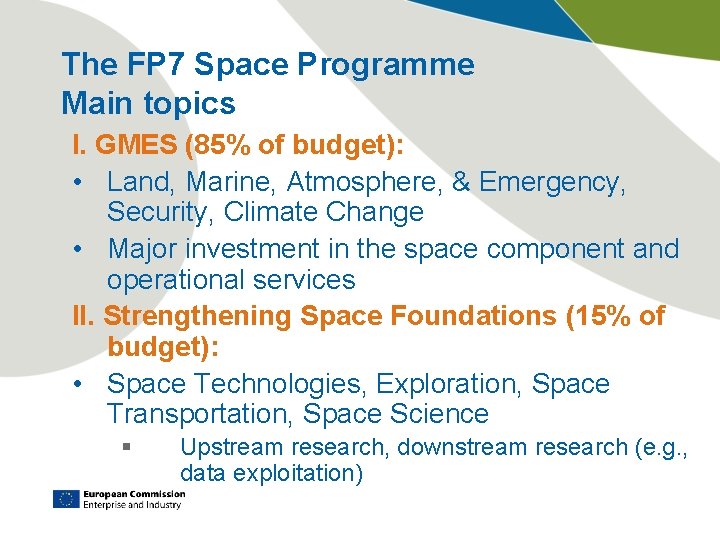 The FP7 Space Programme
Main topics

I. GMES (85% of budget):

• Land, Marine, Atmosphere, & Emergency, Security, Climate Change

• Major investment in the space component and operational services

II. Strengthening Space Foundations (15% of budget):

• Space Technologies, Exploration, Space Transportation, Space Science

▪ Upstream research, downstream research (e.g., data exploitation)

European Commission
Enterprise and Industry